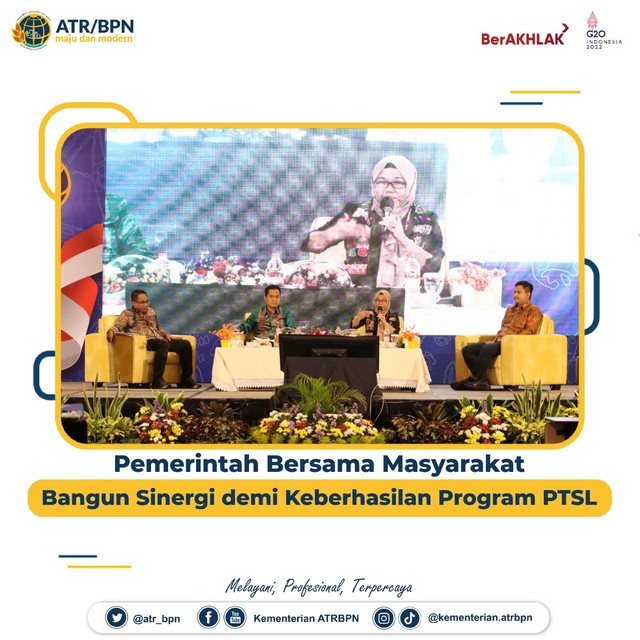 ATR/BPN
maju dan modern

BerAKHLAK

G20 INDONESIA 2022

Pemerintah Bersama Masyarakat

Bangun Sinergi demi Keberhasilan Program PTSL

Melayani, Profesional, Terpercaya

@atr_bpn

Kementerian ATRBPN

@kementerian.atrbpn